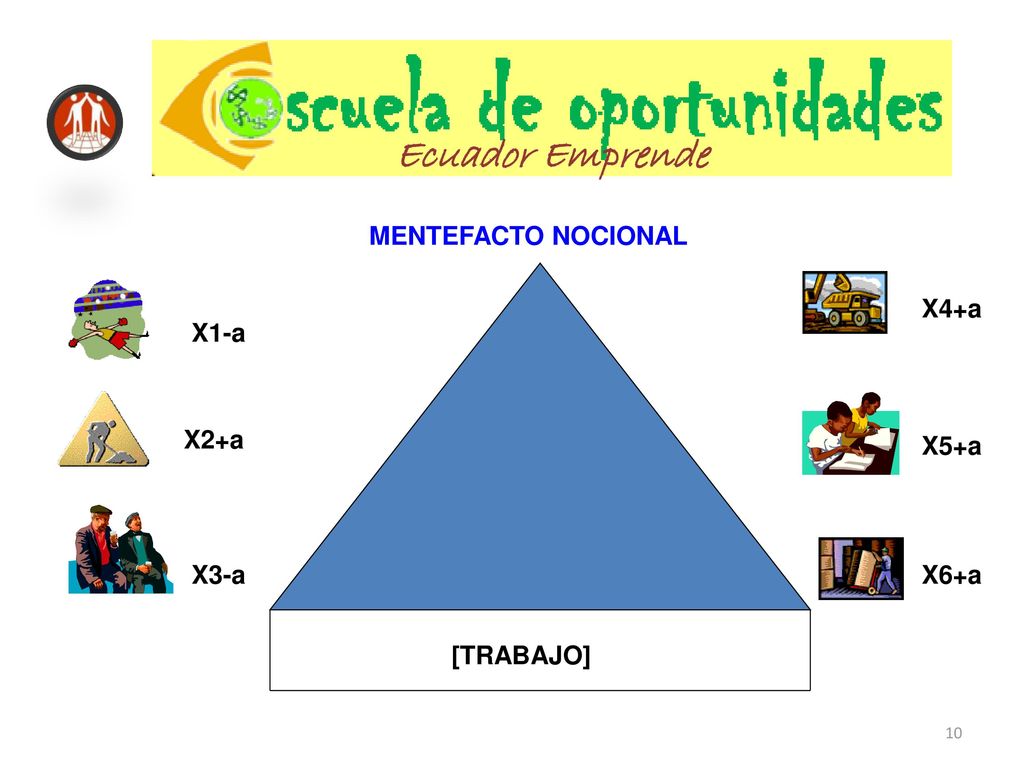 Escuela de oportunidades
Ecuador Emprende

MENTEFACTO NOCIONAL

X1-a

X2+a

X3-a

X4+a

X5+a

X6+a

[TRABAJO]

10